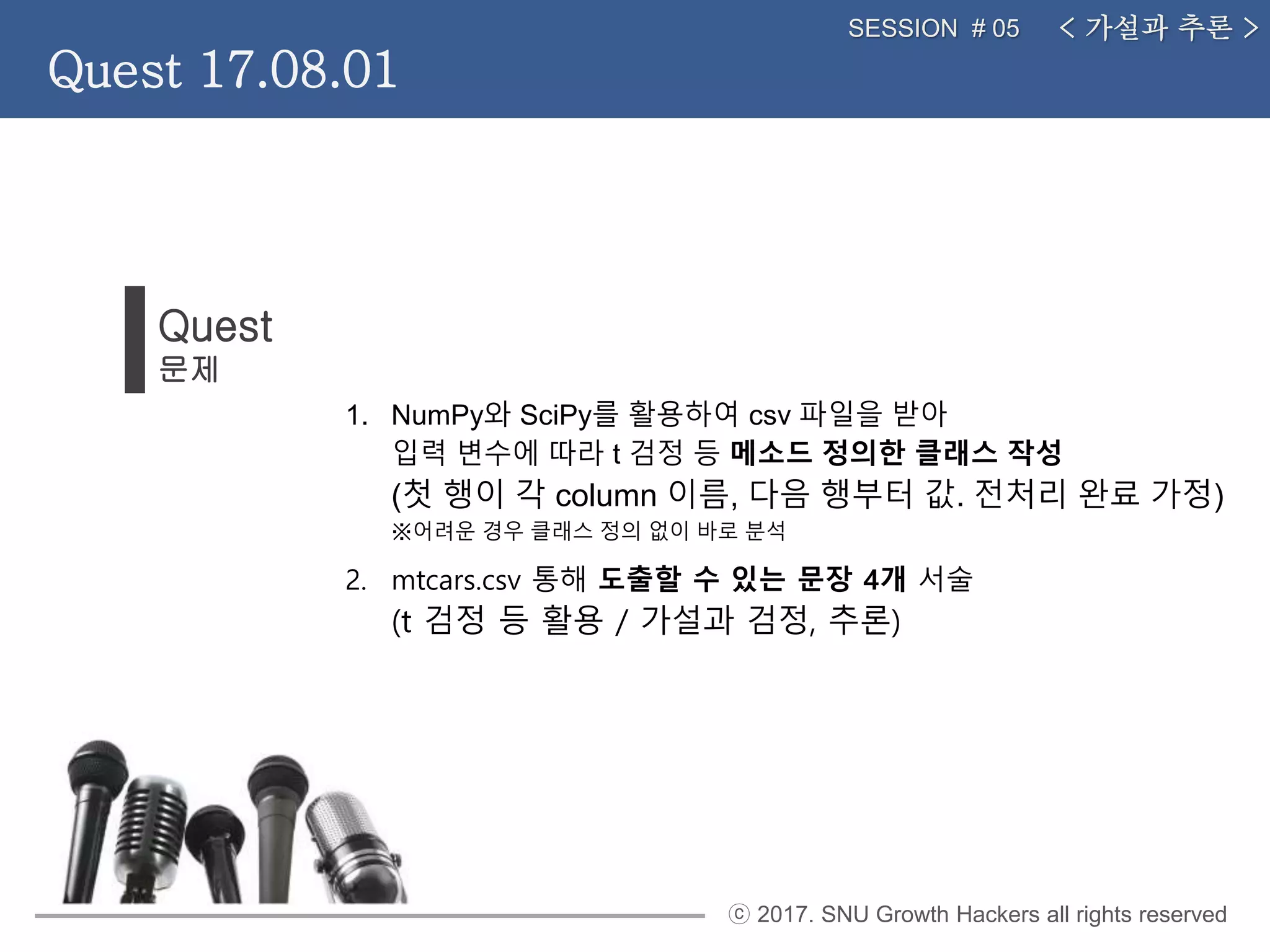 SESSION # 05 < 가설과 추론 >

Quest 17.08.01

Quest
문제

1. NumPy와 SciPy를 활용하여 csv 파일을 받아 입력 변수에 따라 t 검정 등 메소드 정의한 클래스 작성 (첫 행이 각 column 이름, 다음 행부터 값. 전처리 완료 가정)
※어려운 경우 클래스 정의 없이 바로 분석

2. mtcars.csv 통해 도출할 수 있는 문장 4개 서술 (t 검정 등 활용 / 가설과 검정, 추론)

ⓒ 2017. SNU Growth Hackers all rights reserved